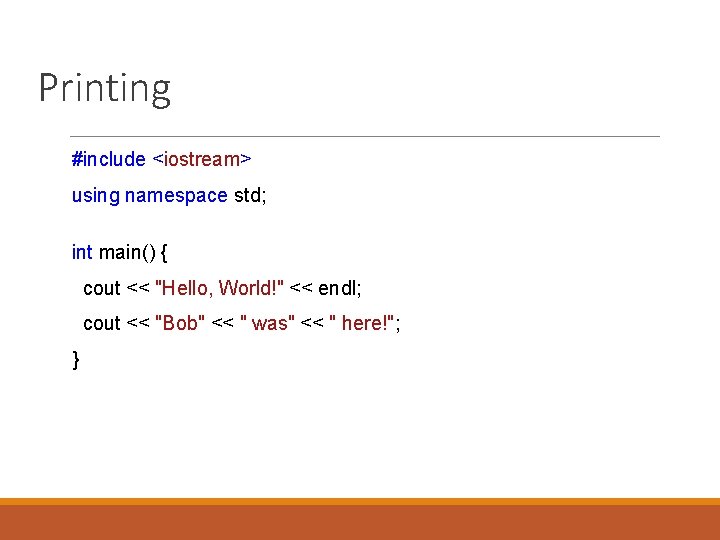 Printing

#include <iostream>

using namespace std;

int main() {

cout << "Hello, World!" << endl;

cout << "Bob" << " was" << " here!";

}